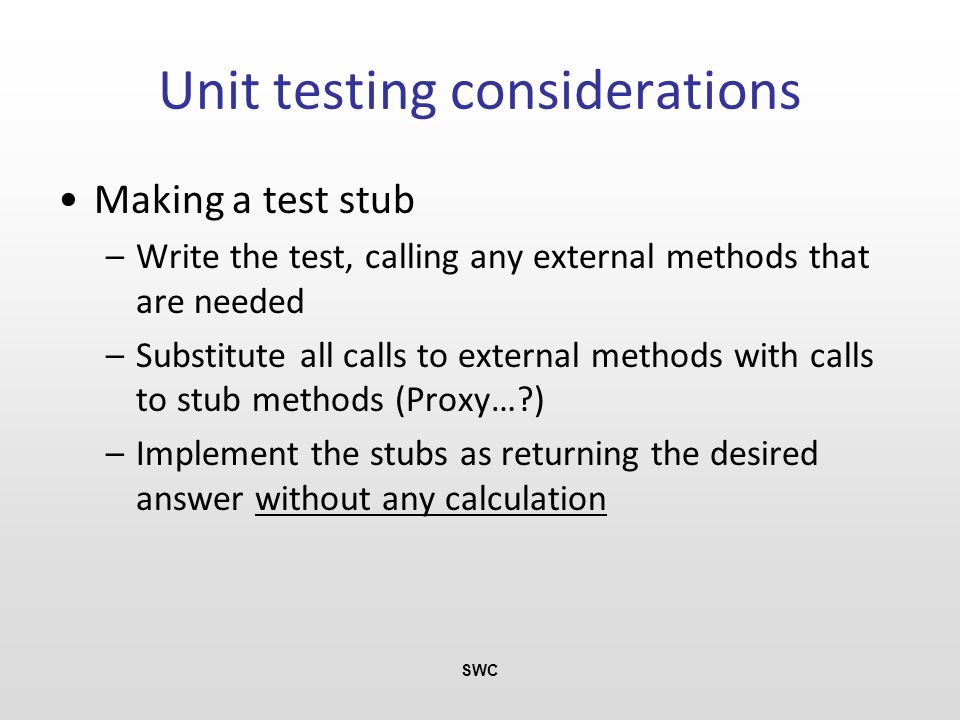 Unit testing considerations

• Making a test stub
– Write the test, calling any external methods that are needed
– Substitute all calls to external methods with calls to stub methods (Proxy…?)
– Implement the stubs as returning the desired answer without any calculation

SWC